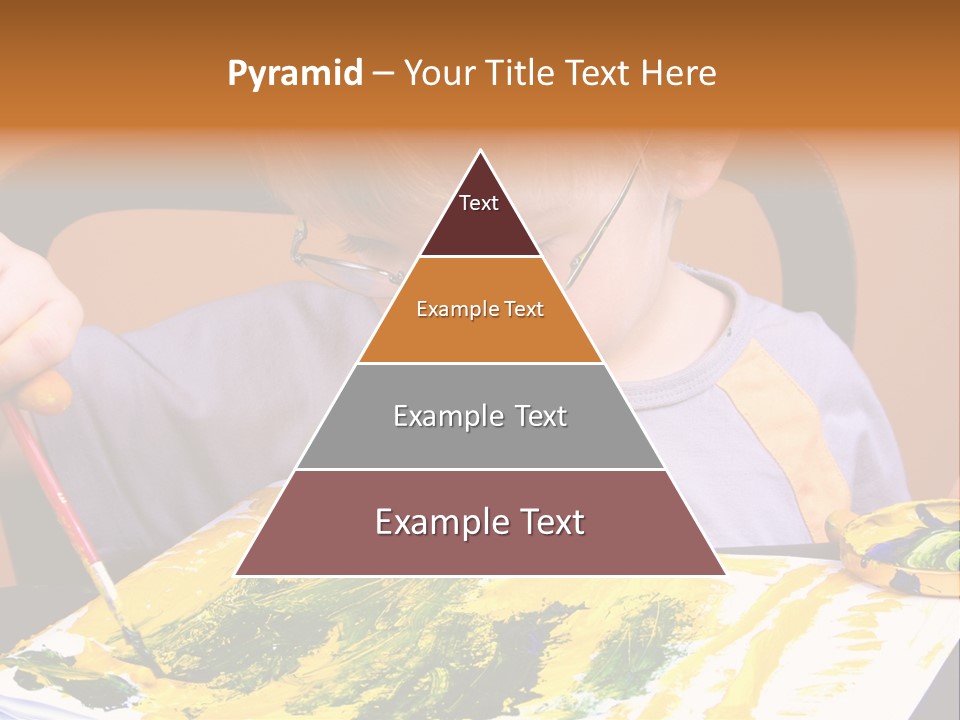 Pyramid – Your Title Text Here

Text

Example Text

Example Text

Example Text